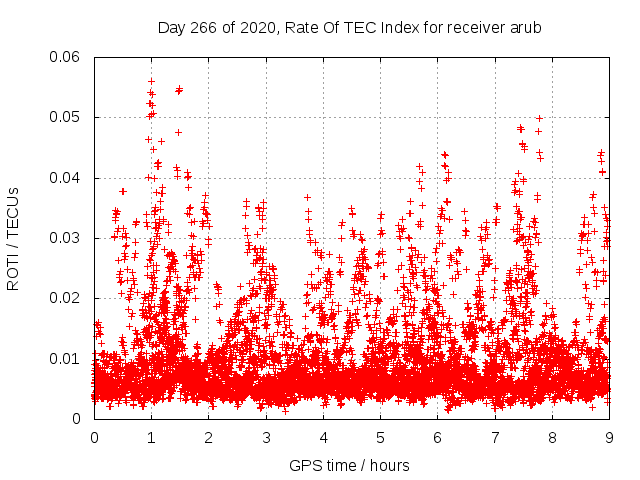 Day 266 of 2020, Rate Of TEC Index for receiver arub

ROTI / TECUs

0.06
0.05
0.04
0.03
0.02
0.01
0

0 1 2 3 4 5 6 7 8 9

GPS time / hours